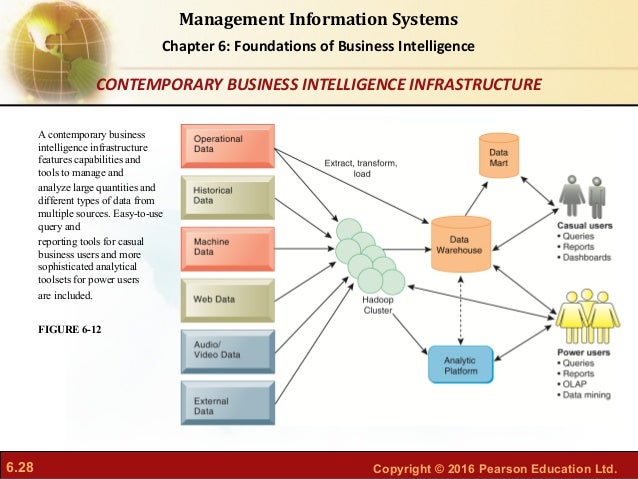 Management Information Systems

Chapter 6: Foundations of Business Intelligence

CONTEMPORARY BUSINESS INTELLIGENCE INFRASTRUCTURE

A contemporary business intelligence infrastructure features capabilities and tools to manage and analyze large quantities and different types of data from multiple sources. Easy-to-use query and reporting tools for casual business users and more sophisticated analytical toolsets for power users are included.

FIGURE 6-12

Operational Data

Historical Data

Machine Data

Web Data

Audio/ Video Data

External Data

Extract, transform, load

Hadoop Cluster

Data Mart

Data Warehouse

Analytic Platform

Casual users
• Queries
• Reports
• Dashboards

Power users
• Queries
• Reports
• OLAP
• Data mining

6.28

Copyright © 2016 Pearson Education Ltd.